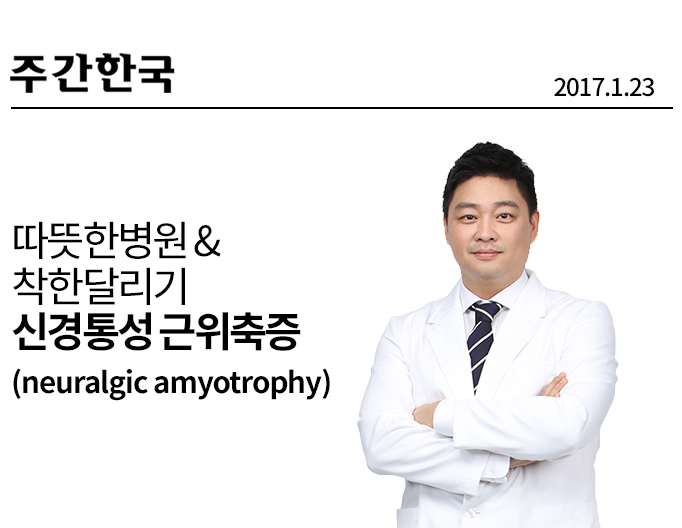 주간한국

2017.1.23

따뜻한병원 &
착한달리기
신경통성 근위축증
(neuralgic amyotrophy)